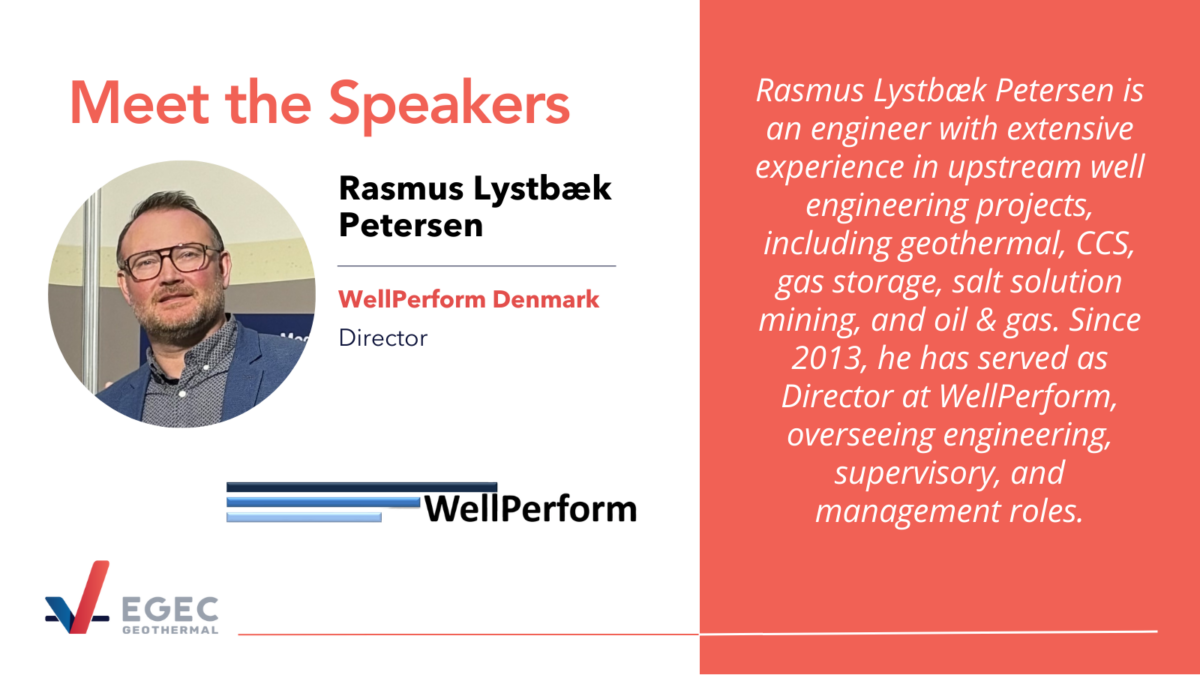 Meet the Speakers

Rasmus Lystbæk Petersen

WellPerform Denmark

Director

WellPerform

EGEC GEOTHERMAL

Rasmus Lystbæk Petersen is an engineer with extensive experience in upstream well engineering projects, including geothermal, CCS, gas storage, salt solution mining, and oil & gas. Since 2013, he has served as Director at WellPerform, overseeing engineering, supervisory, and management roles.